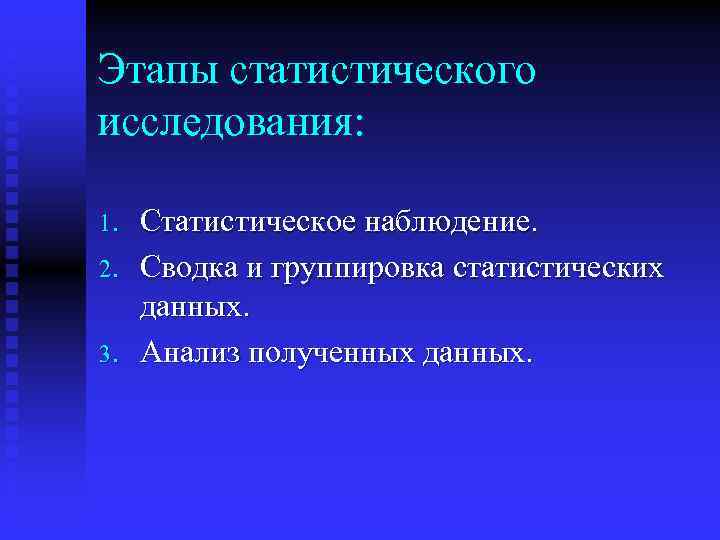 Этапы статистического исследования:

1. Статистическое наблюдение.
2. Сводка и группировка статистических данных.
3. Анализ полученных данных.